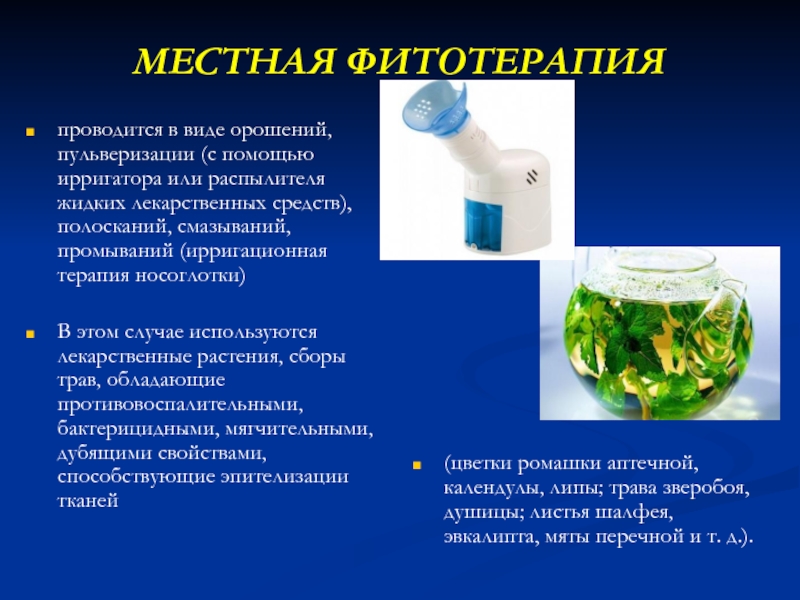 МЕСТНАЯ ФИТОТЕРАПИЯ

проводится в виде орошений, пульверизации (с помощью ирригатора или распылителя жидких лекарственных средств), полосканий, смазываний, промываний (ирригационная терапия носоглотки)

В этом случае используются лекарственные растения, сборы трав, обладающие противовоспалительными, бактерицидными, мягчительными, дубящими свойствами, способствующие эпителизации тканей

(цветки ромашки аптечной, календулы, липы; трава зверобоя, душицы; листья шалфея, эвкалипта, мяты перечной и т. д.).